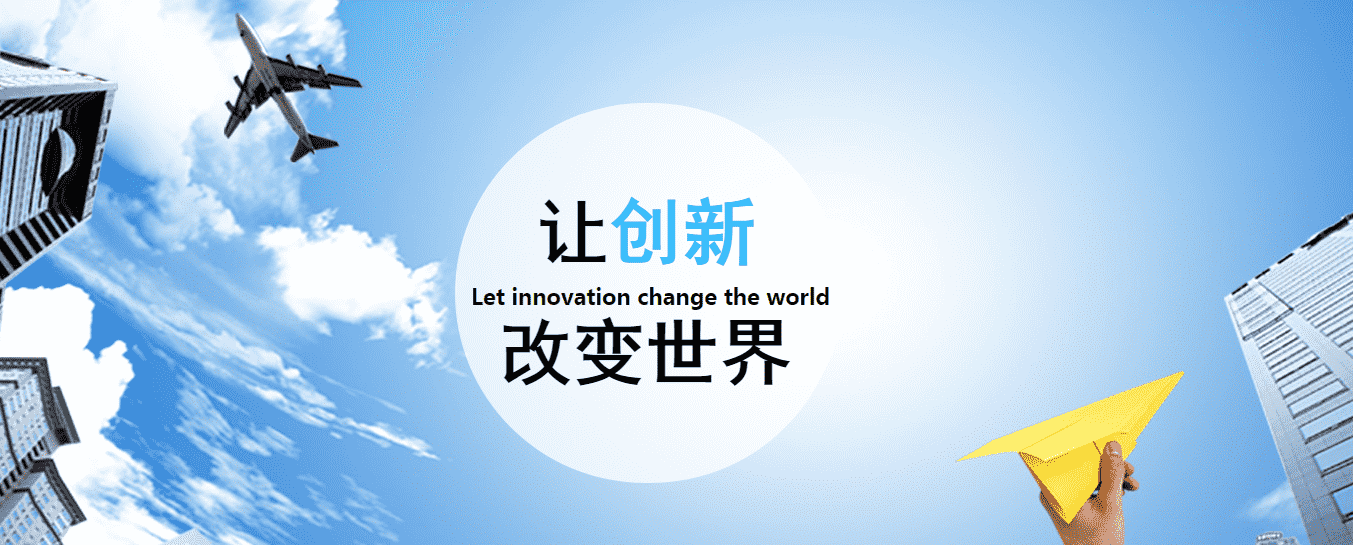 让创新
Let innovation change the world
改变世界